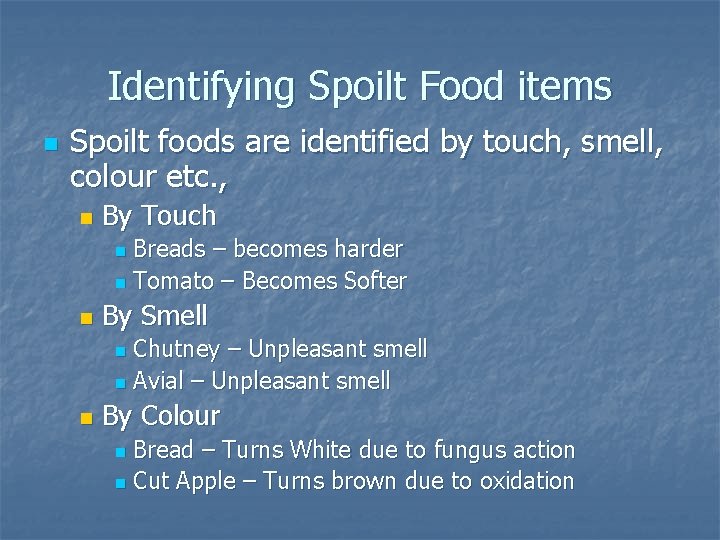 Identifying Spoilt Food items

- Spoilt foods are identified by touch, smell, colour etc.,
  - By Touch
    - Breads – becomes harder
    - Tomato – Becomes Softer
  - By Smell
    - Chutney – Unpleasant smell
    - Avial – Unpleasant smell
  - By Colour
    - Bread – Turns White due to fungus action
    - Cut Apple – Turns brown due to oxidation